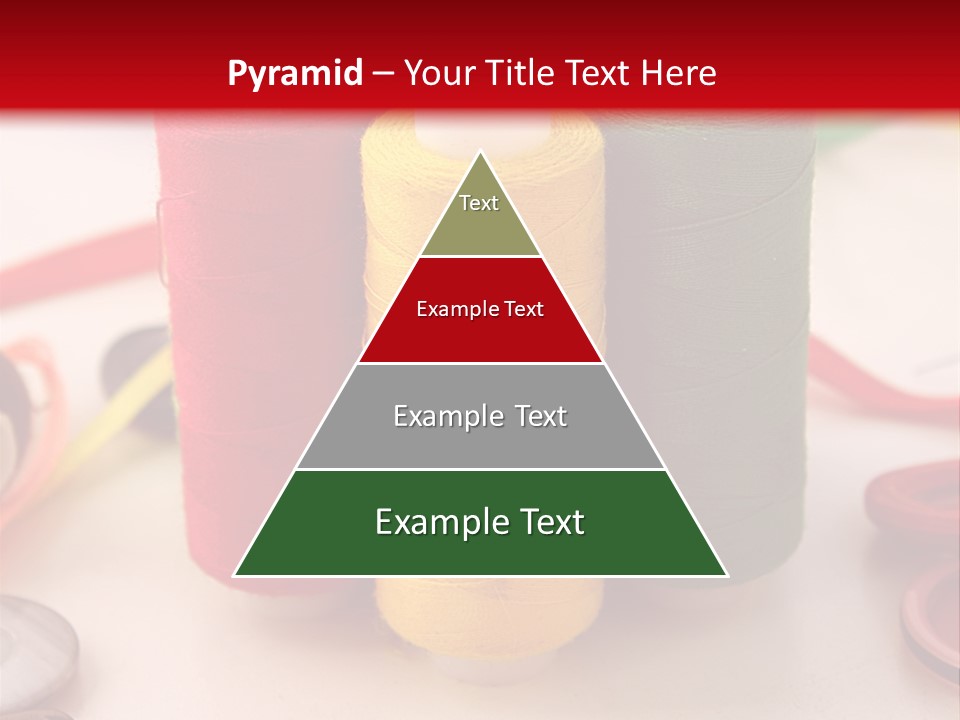 Pyramid – Your Title Text Here

Text

Example Text

Example Text

Example Text